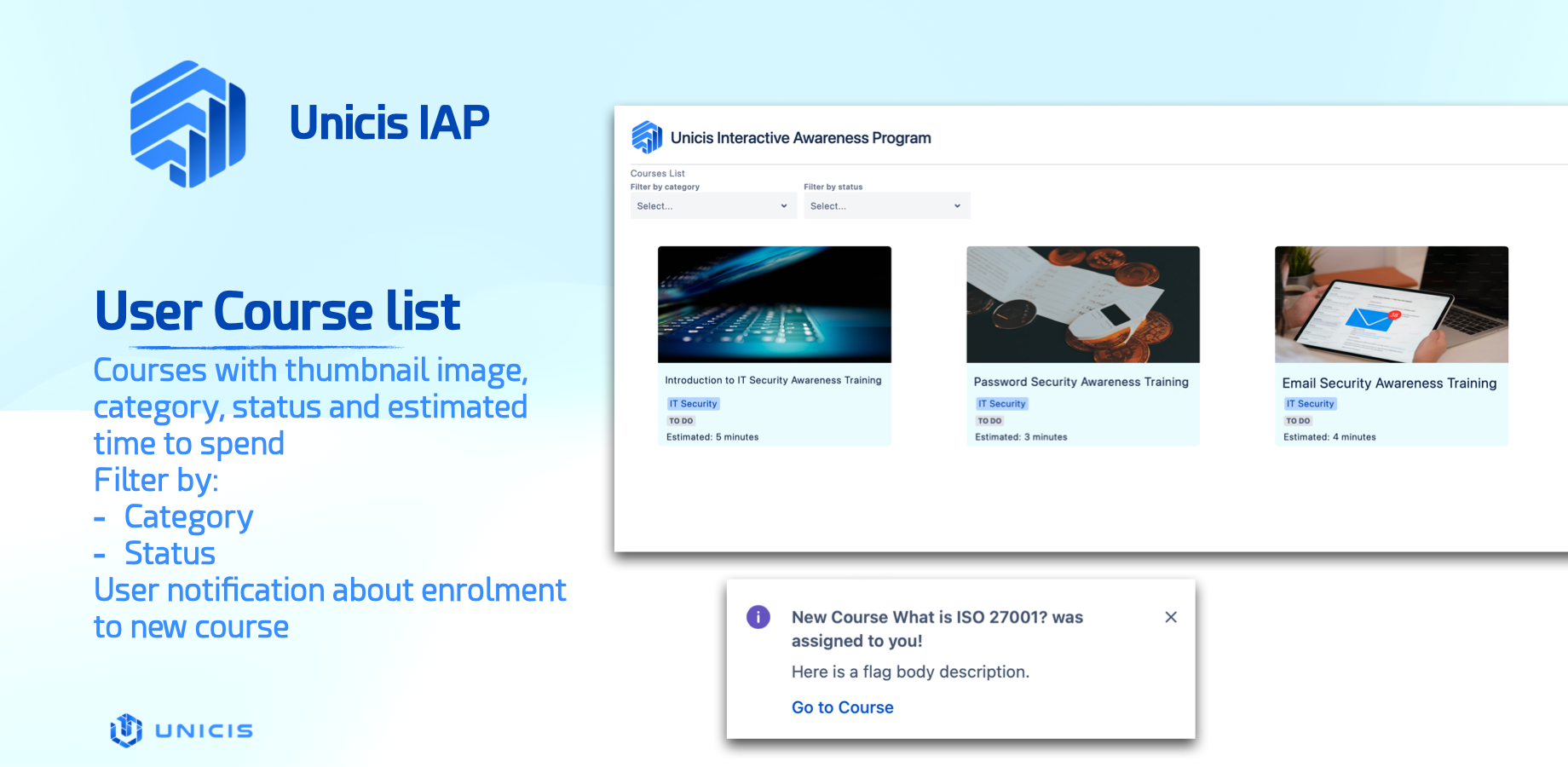 Unicis IAP

User Course list

Courses with thumbnail image, category, status and estimated time to spend
Filter by:
- Category
- Status
User notification about enrolment to new course

UNICIS

Unicis Interactive Awareness Program

Courses List
Filter by category
Select...
Filter by status
Select...

Introduction to IT Security Awareness Training
IT Security
TO DO
Estimated: 5 minutes

Password Security Awareness Training
IT Security
TO DO
Estimated: 3 minutes

Email Security Awareness Training
IT Security
TO DO
Estimated: 4 minutes

New Course What is ISO 27001? was assigned to you!
Here is a flag body description.
Go to Course